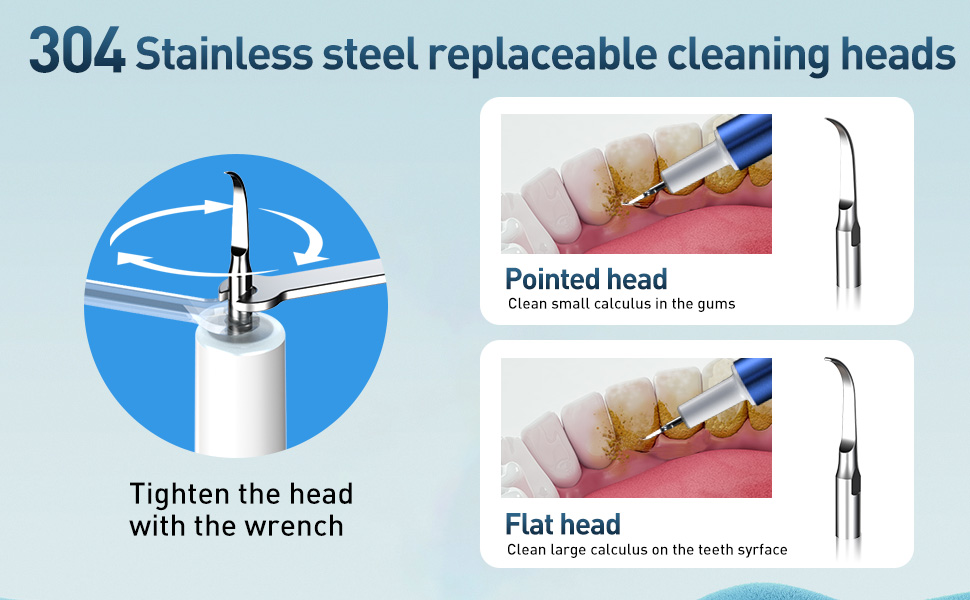 304 Stainless steel replaceable cleaning heads

Tighten the head with the wrench

Pointed head
Clean small calculus in the gums

Flat head
Clean large calculus on the teeth syrface